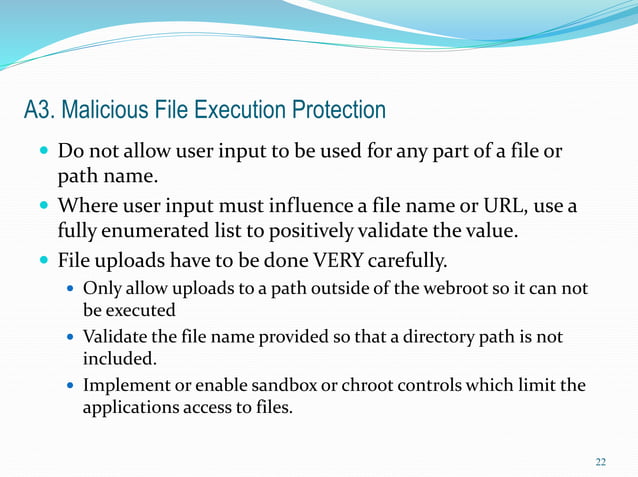 A3. Malicious File Execution Protection

- Do not allow user input to be used for any part of a file or path name.
- Where user input must influence a file name or URL, use a fully enumerated list to positively validate the value.
- File uploads have to be done VERY carefully.
  - Only allow uploads to a path outside of the webroot so it can not be executed
  - Validate the file name provided so that a directory path is not included.
  - Implement or enable sandbox or chroot controls which limit the applications access to files.

22